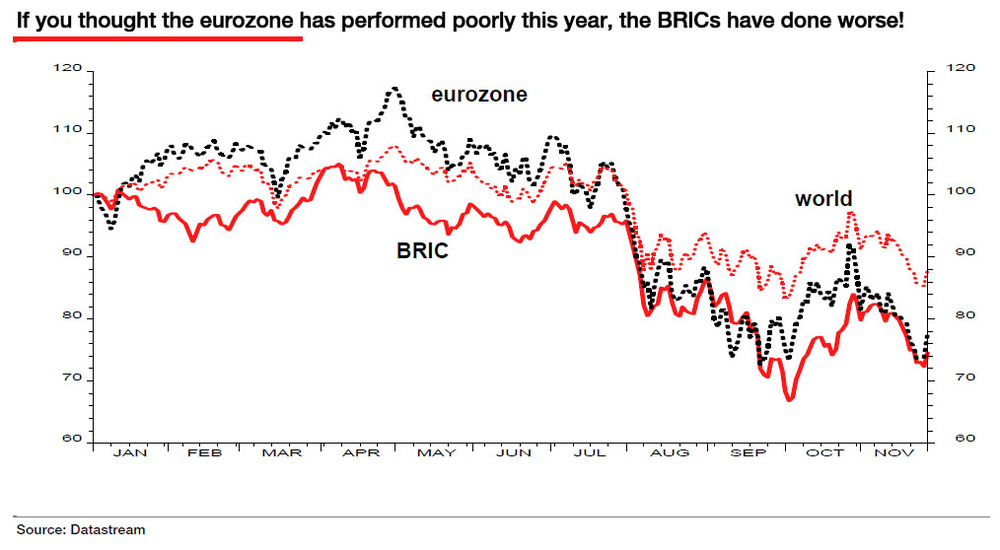 If you thought the eurozone has performed poorly this year, the BRICs have done worse!

120
110
100
90
80
70
60

120
110
100
90
80
70
60

eurozone
world
BRIC

JAN FEB MAR APR MAY JUN JUL AUG SEP OCT NOV

Source: Datastream